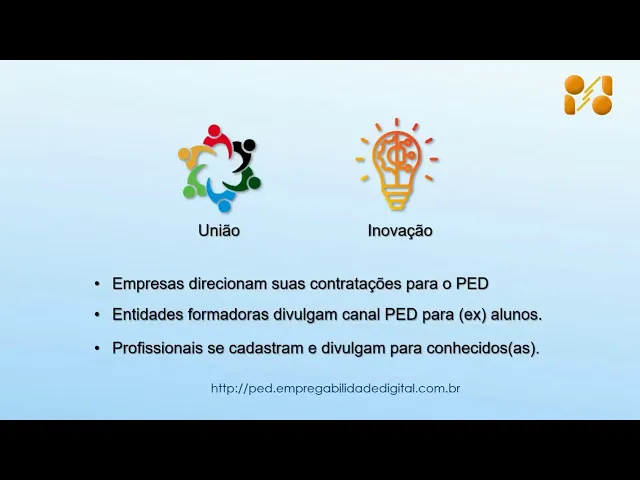 União

Inovação

• Empresas direcionam suas contratações para o PED
• Entidades formadoras divulgam canal PED para (ex) alunos.
• Profissionais se cadastram e divulgam para conhecidos(as).

http://ped.empregabilidadedigital.com.br